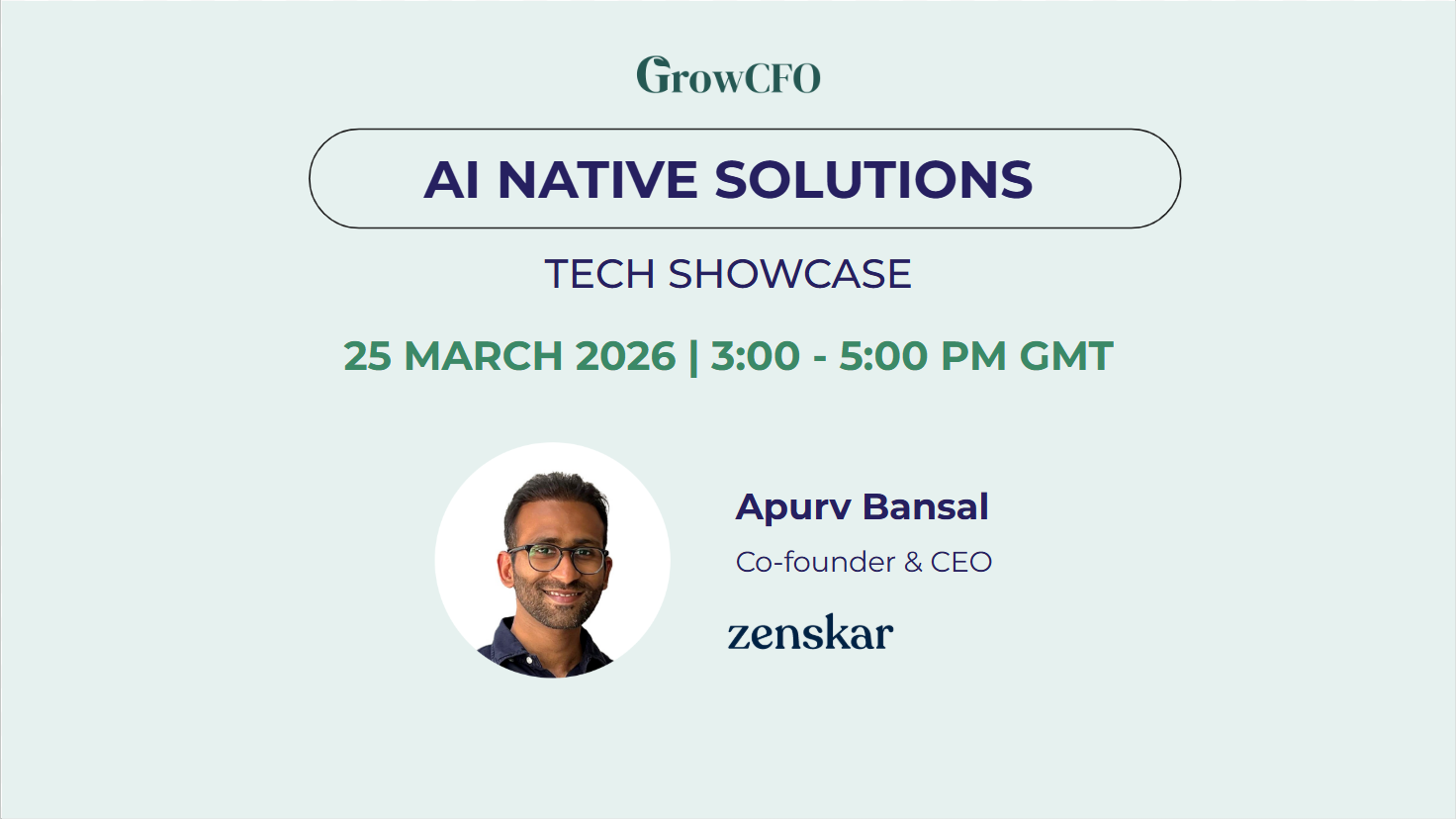 GrowCFO

AI NATIVE SOLUTIONS

TECH SHOWCASE

25 MARCH 2026 | 3:00 - 5:00 PM GMT

Apurv Bansal

Co-founder & CEO

zenskar